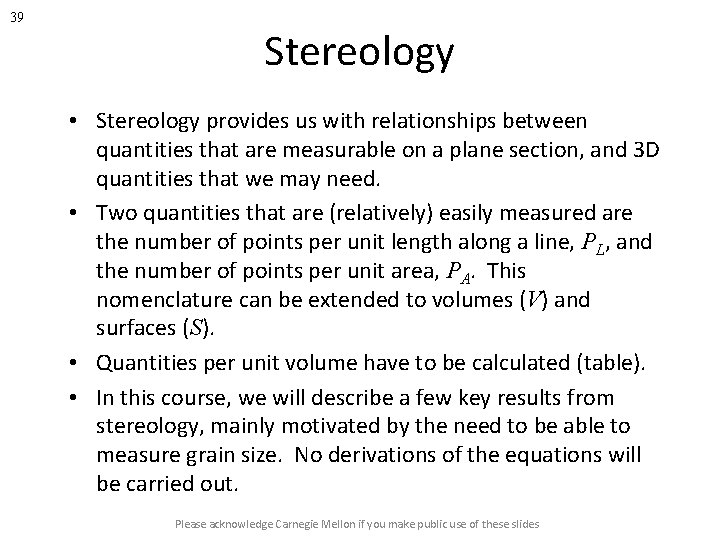 39

Stereology

• Stereology provides us with relationships between quantities that are measurable on a plane section, and 3D quantities that we may need.

• Two quantities that are (relatively) easily measured are the number of points per unit length along a line, $P_L$, and the number of points per unit area, $P_A$. This nomenclature can be extended to volumes ($V$) and surfaces ($S$).

• Quantities per unit volume have to be calculated (table).

• In this course, we will describe a few key results from stereology, mainly motivated by the need to be able to measure grain size. No derivations of the equations will be carried out.

Please acknowledge Carnegie Mellon if you make public use of these slides